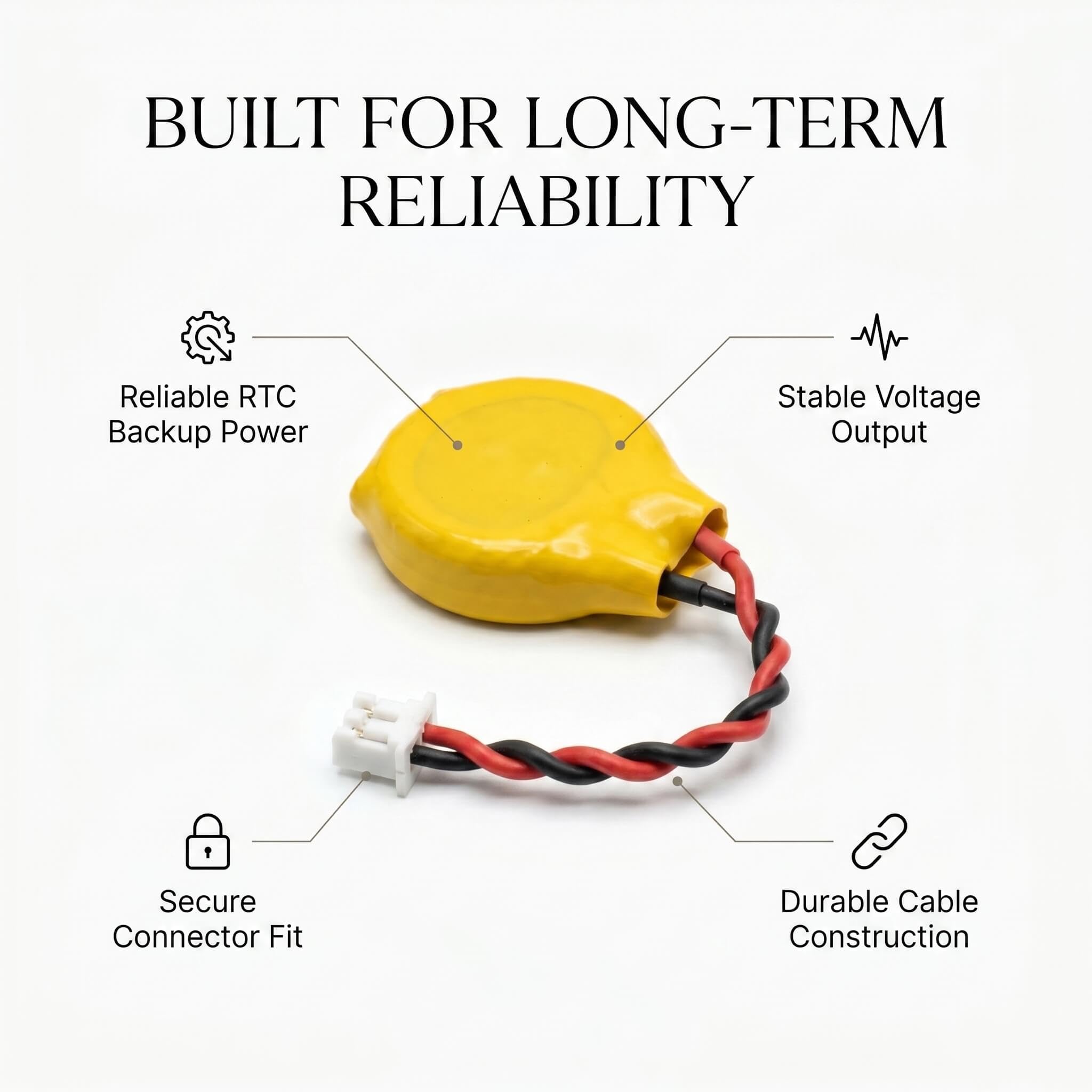 BUILT FOR LONG-TERM RELIABILITY

Reliable RTC Backup Power

Stable Voltage Output

Secure Connector Fit

Durable Cable Construction